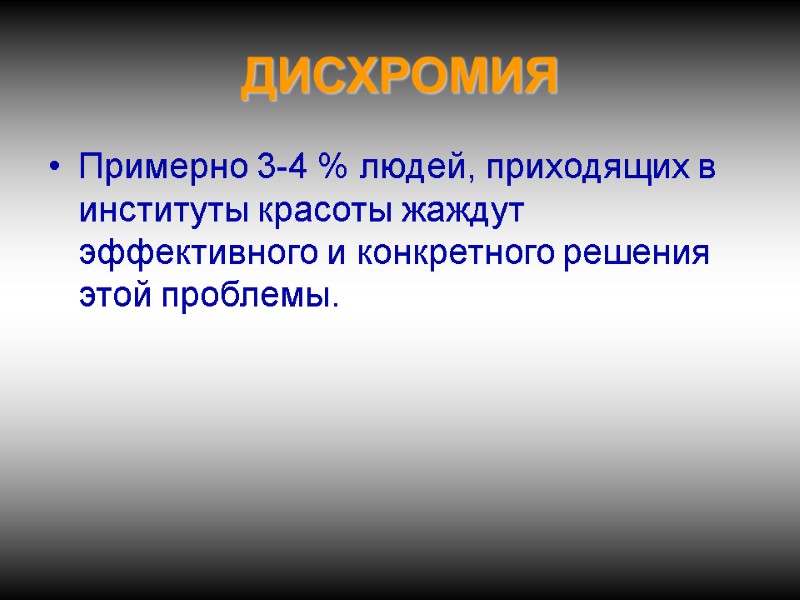 ДИСХРОМИЯ

• Примерно 3-4 % людей, приходящих в институты красоты жаждут эффективного и конкретного решения этой проблемы.